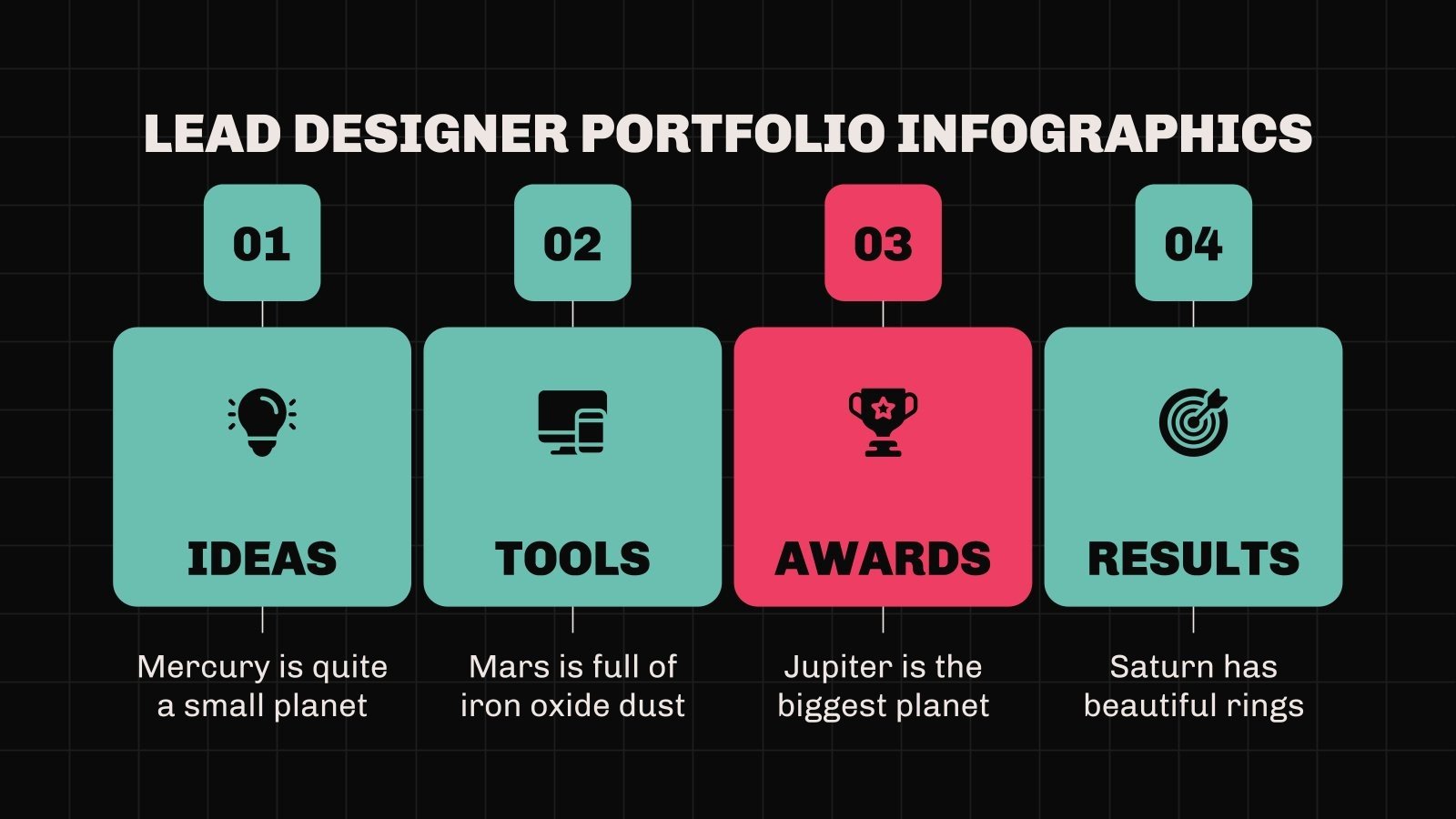 LEAD DESIGNER PORTFOLIO INFOGRAPHICS

01

IDEAS

Mercury is quite a small planet

02

TOOLS

Mars is full of iron oxide dust

03

AWARDS

Jupiter is the biggest planet

04

RESULTS

Saturn has beautiful rings